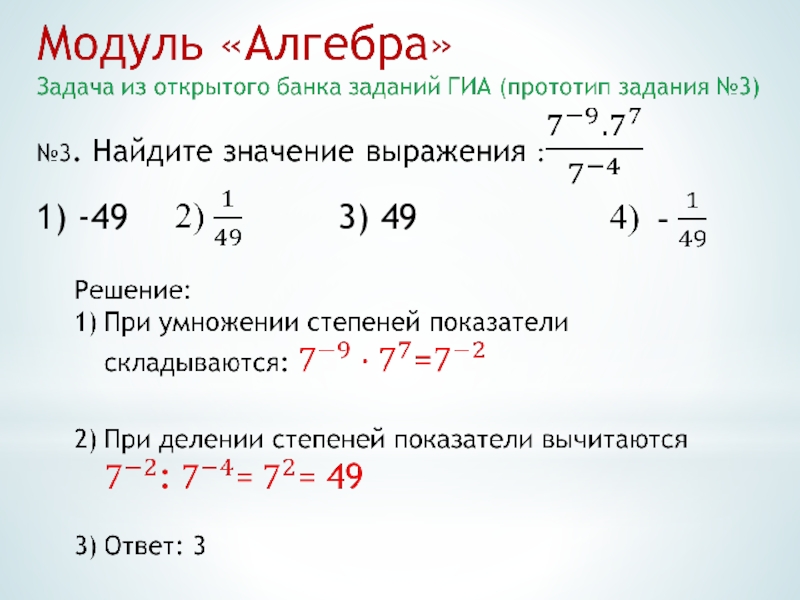 Модуль «Алгебра»
Задача из открытого банка заданий ГИА (прототип задания №3)

№3. Найдите значение выражения : $\frac{7^{-9}.7^{7}}{7^{-4}}$

1) -49 2) $\frac{1}{49}$ 3) 49 4) - $\frac{1}{49}$

Решение:
1) При умножении степеней показатели складываются: $7^{-9} \cdot 7^{7}=7^{-2}$

2) При делении степеней показатели вычитаются $7^{-2}: 7^{-4}= 7^{2}= 49$

3) Ответ: 3